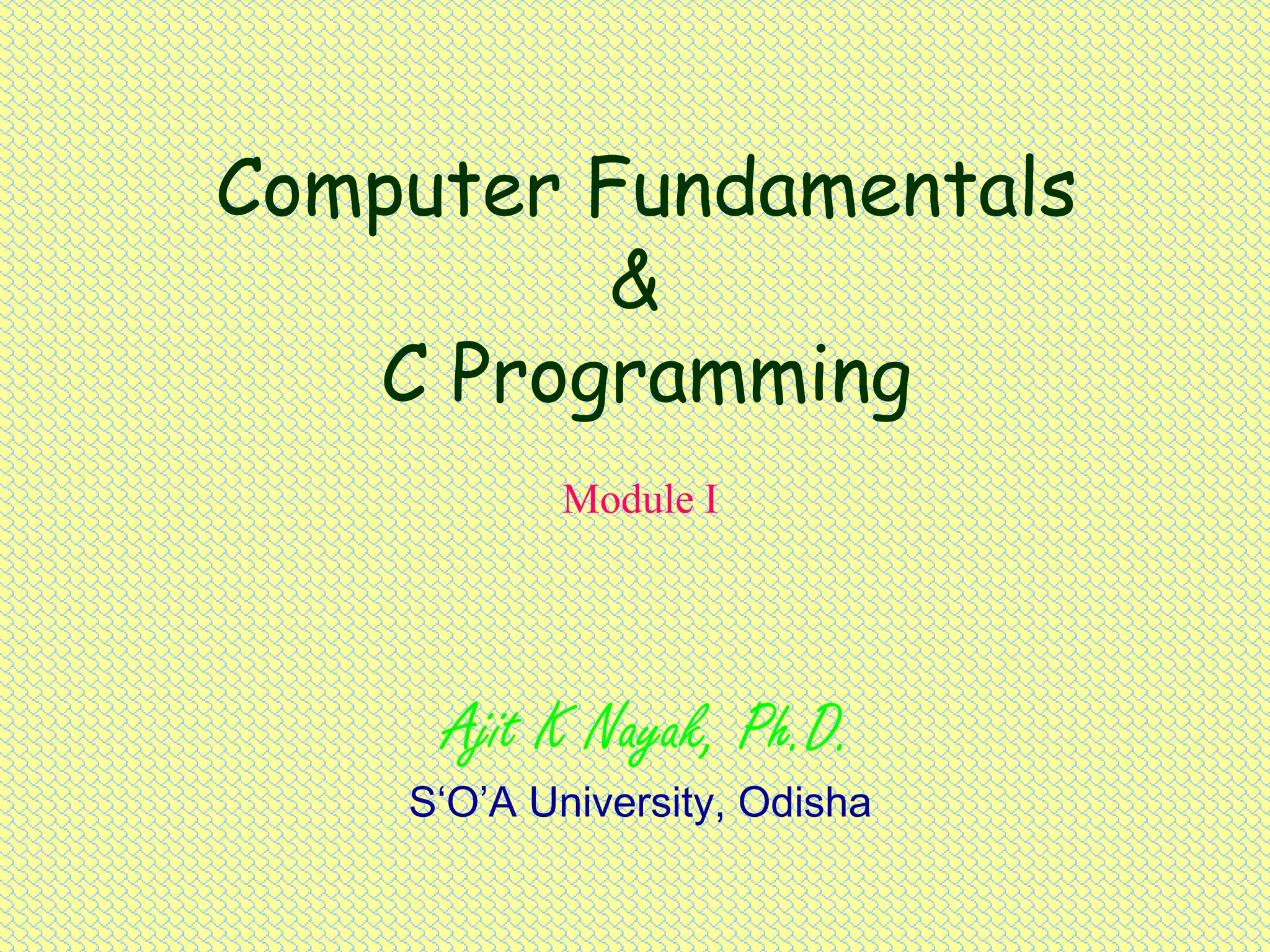 Computer Fundamentals
&
C Programming

Module I

Ajit K Nayak, Ph.D.
S‘O’A University, Odisha